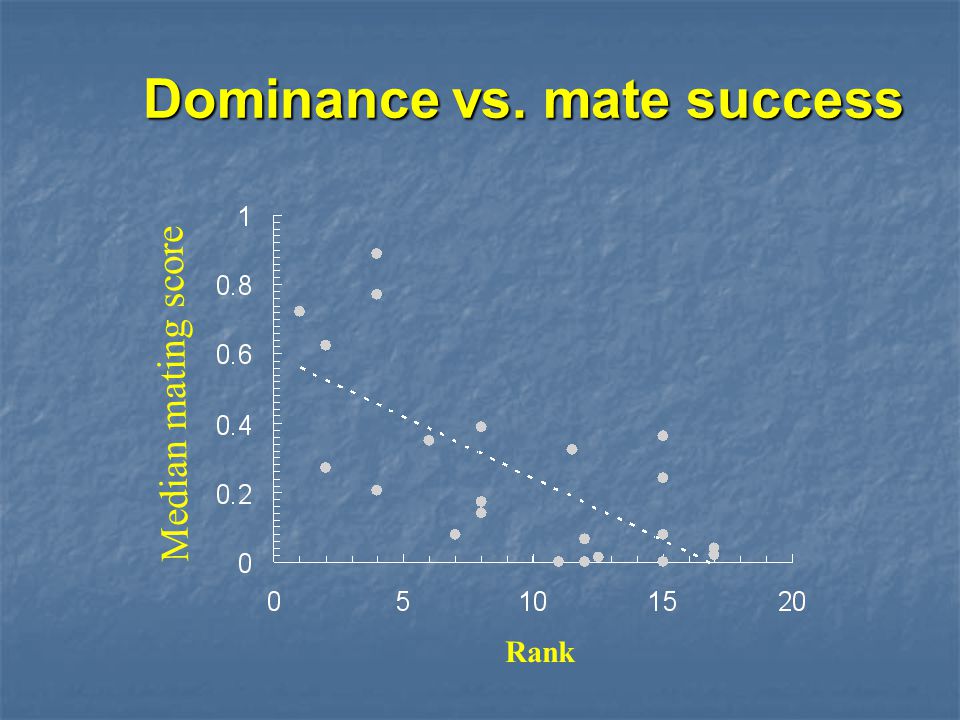 Dominance vs. mate success

Median mating score

1
0.8
0.6
0.4
0.2
0

0
5
10
15
20

Rank